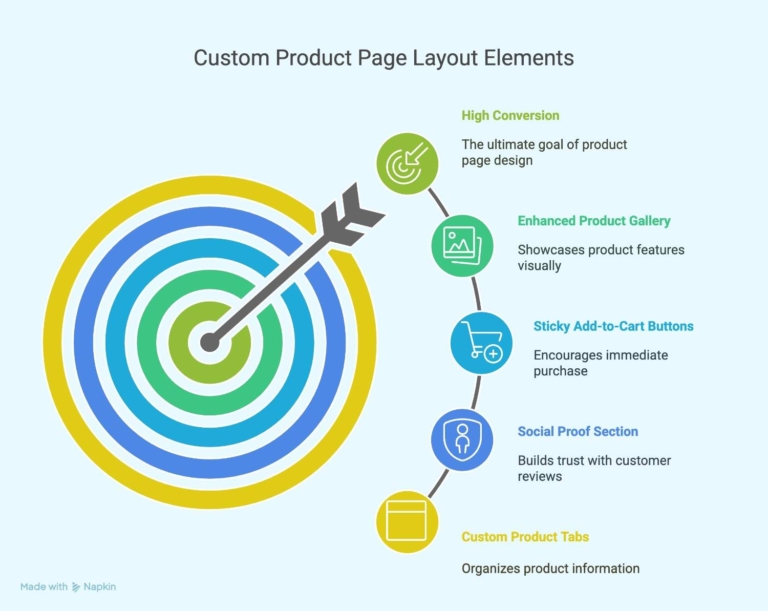 Custom Product Page Layout Elements

High Conversion

The ultimate goal of product page design

Enhanced Product Gallery

Showcases product features visually

Sticky Add-to-Cart Buttons

Encourages immediate purchase

Social Proof Section

Builds trust with customer reviews

Custom Product Tabs

Organizes product information

Made with Napkin